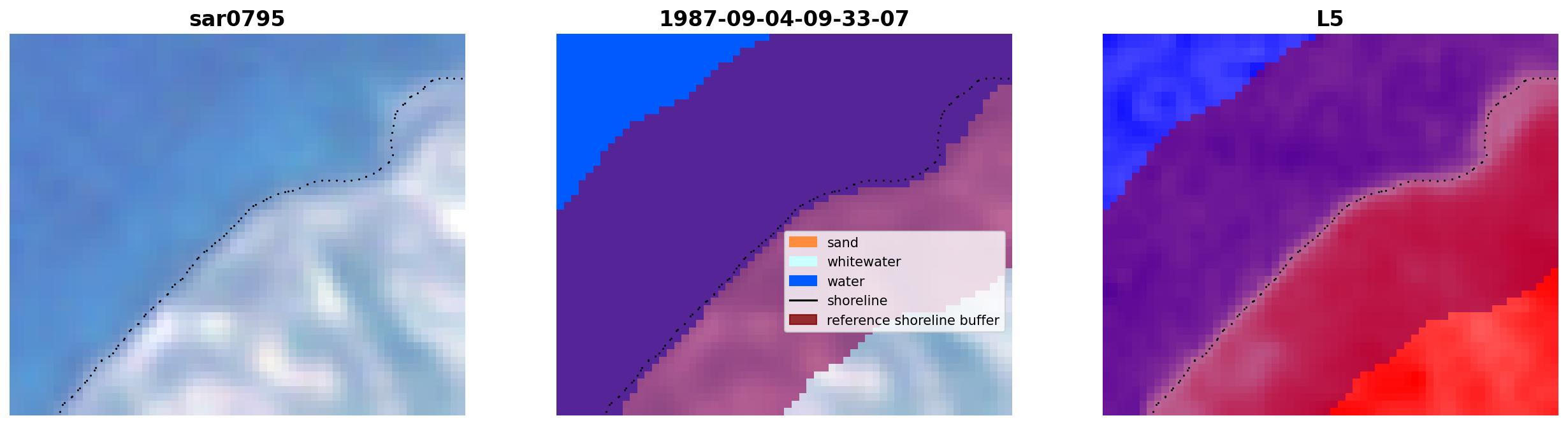 sar0795

1987-09-04-09-33-07

sand
whitewater
water
shoreline
reference shoreline buffer

L5